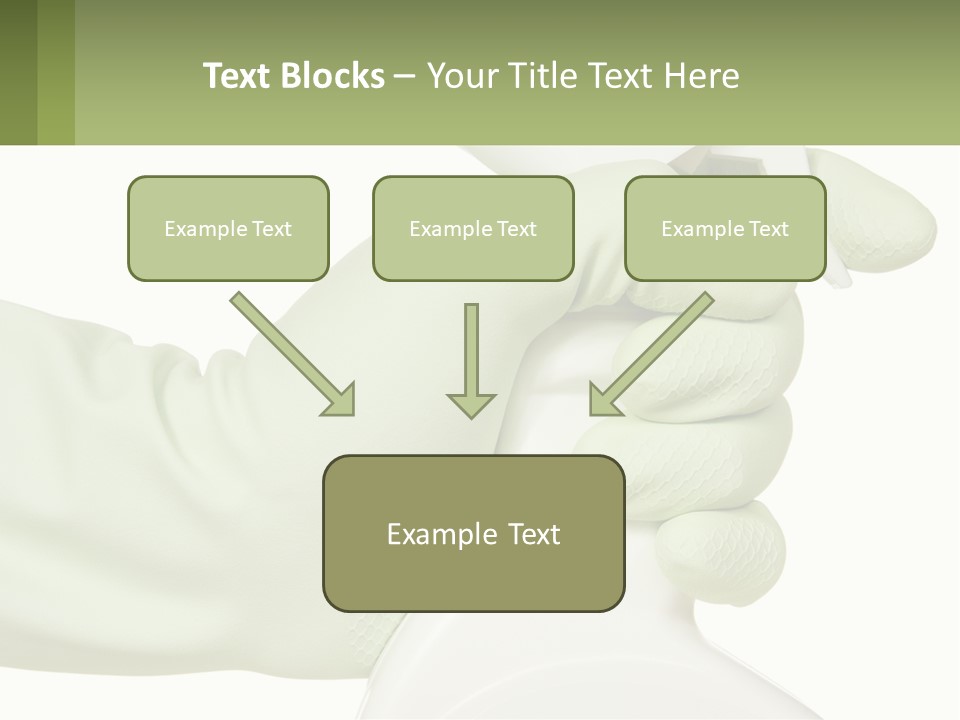 Text Blocks – Your Title Text Here

Example Text

Example Text

Example Text

Example Text